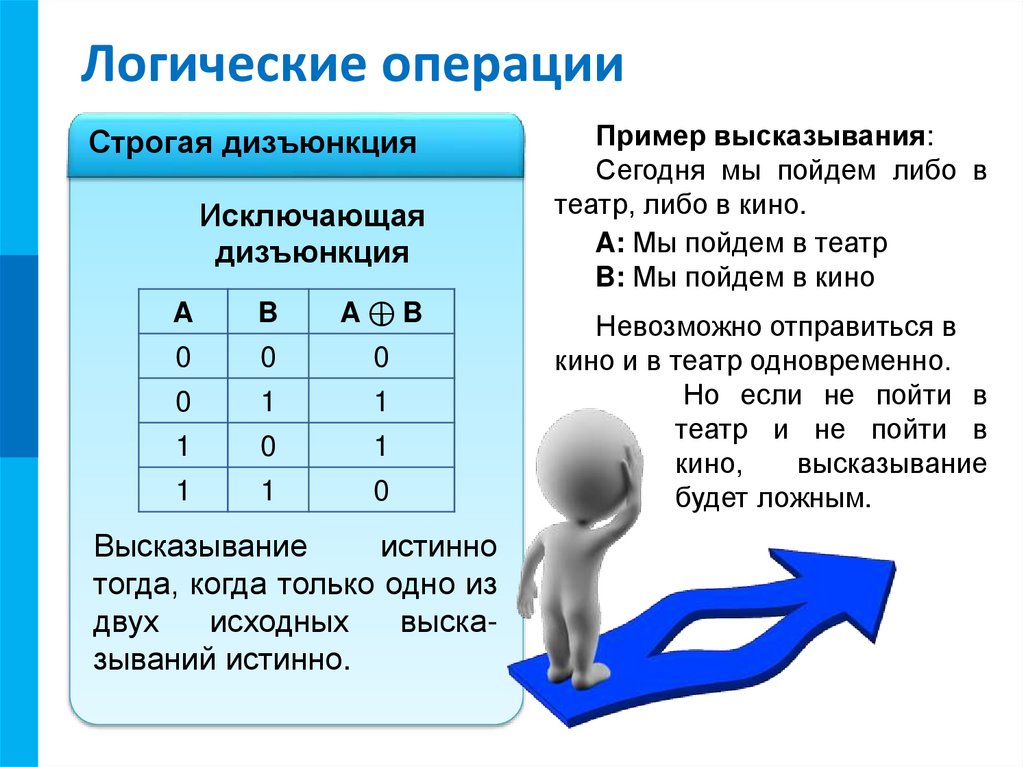 Логические операции

Строгая дизъюнкция

Исключающая дизъюнкция

| A | B | A $\oplus$ B |
|---|---|---|
| 0 | 0 | 0 |
| 0 | 1 | 1 |
| 1 | 0 | 1 |
| 1 | 1 | 0 |

Высказывание истинно тогда, когда только одно из двух исходных высказываний истинно.

Пример высказывания:
Сегодня мы пойдем либо в театр, либо в кино.

А: Мы пойдем в театр
В: Мы пойдем в кино

Невозможно отправиться в кино и в театр одновременно.

Но если не пойти в театр и не пойти в кино, высказывание будет ложным.